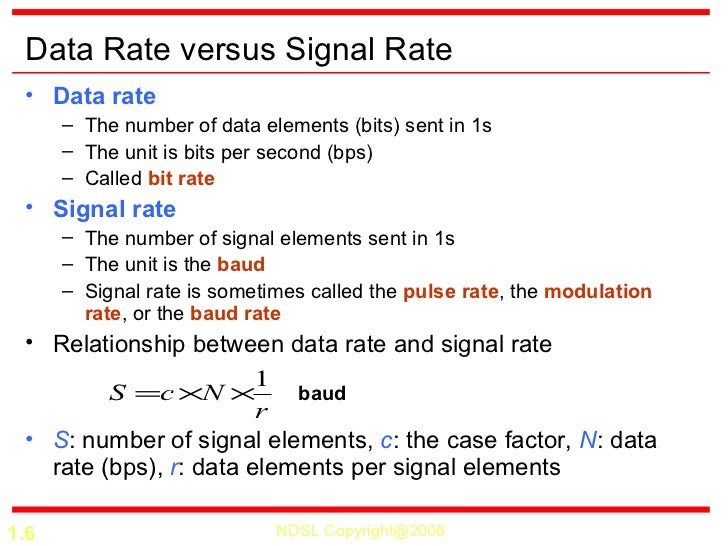 Data Rate versus Signal Rate

• Data rate
  – The number of data elements (bits) sent in 1s
  – The unit is bits per second (bps)
  – Called bit rate
• Signal rate
  – The number of signal elements sent in 1s
  – The unit is the baud
  – Signal rate is sometimes called the pulse rate, the modulation rate, or the baud rate
• Relationship between data rate and signal rate

$S = c \times N \times \frac{1}{r}$ baud

• S: number of signal elements, c: the case factor, N: data rate (bps), r: data elements per signal elements

1.6 NDSL Copyright@2008